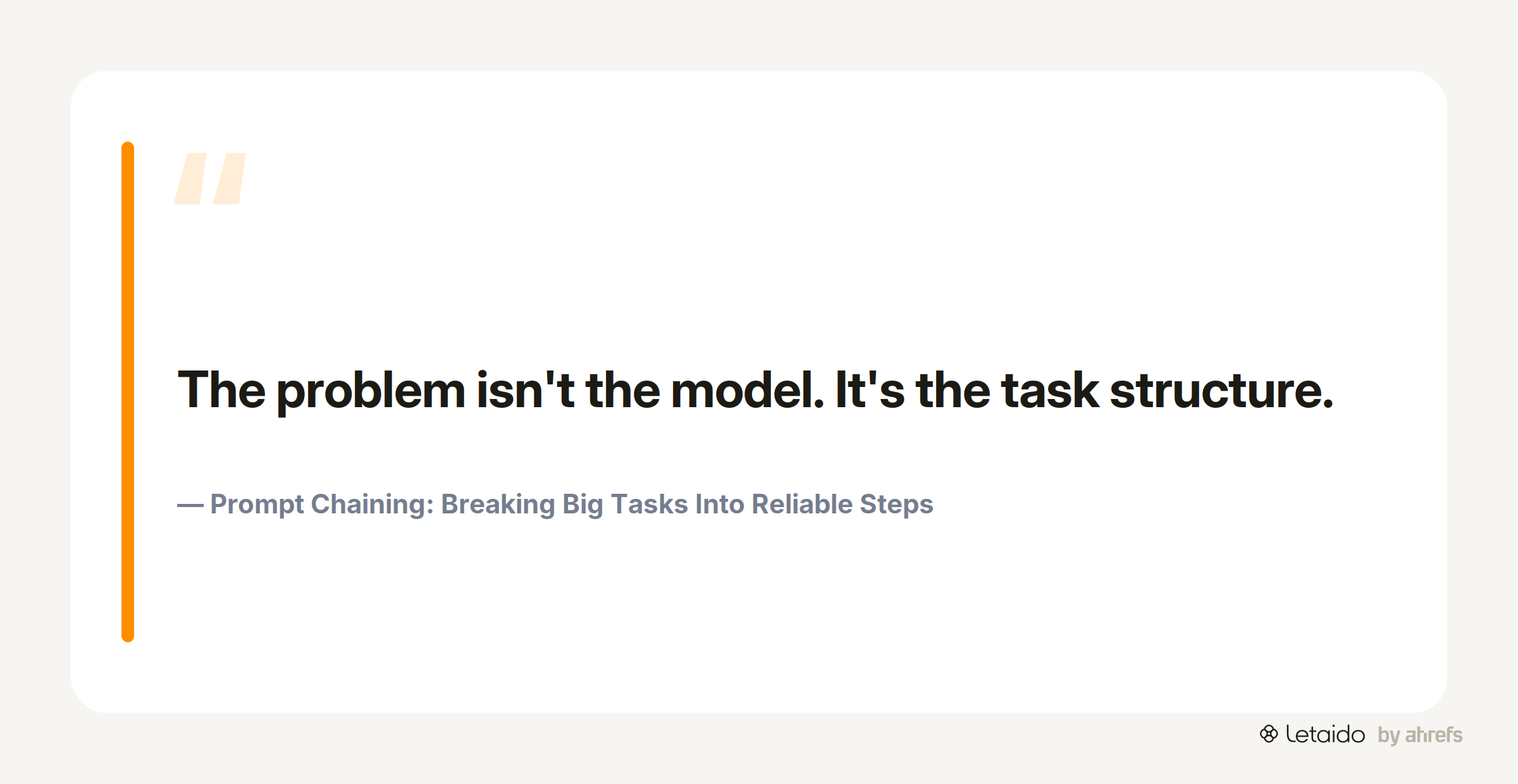 "

The problem isn't the model. It's the task structure.

— Prompt Chaining: Breaking Big Tasks Into Reliable Steps

Letaido by ahrefs